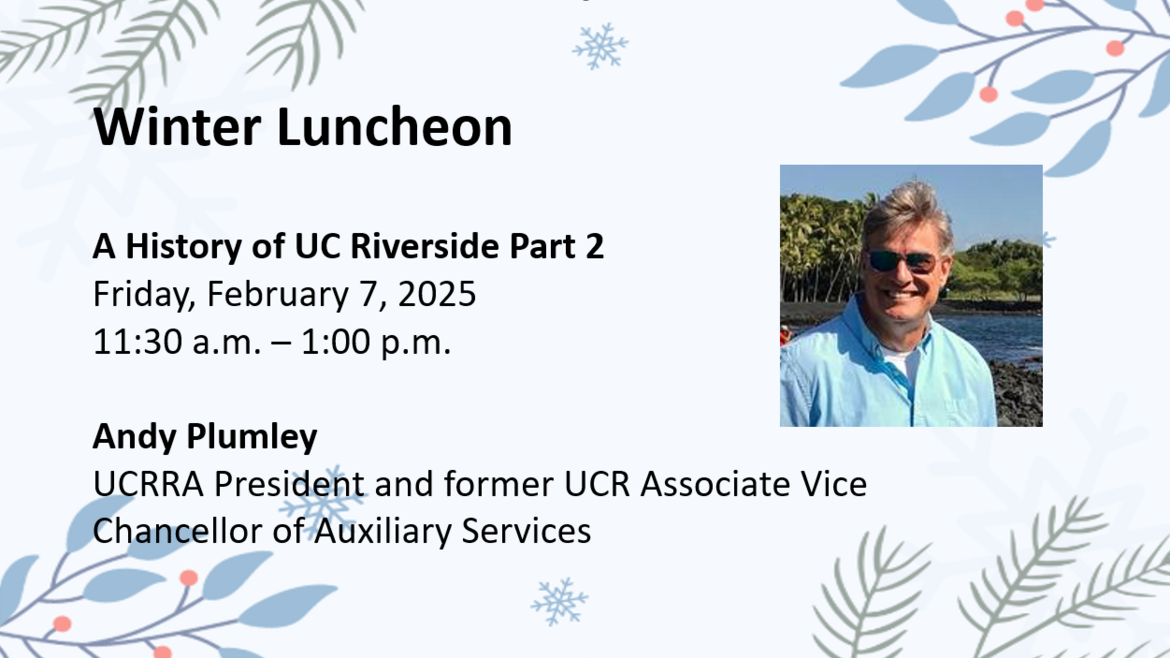 Winter Luncheon

A History of UC Riverside Part 2
Friday, February 7, 2025
11:30 a.m. – 1:00 p.m.

Andy Plumley
UCRRA President and former UCR Associate Vice Chancellor of Auxiliary Services